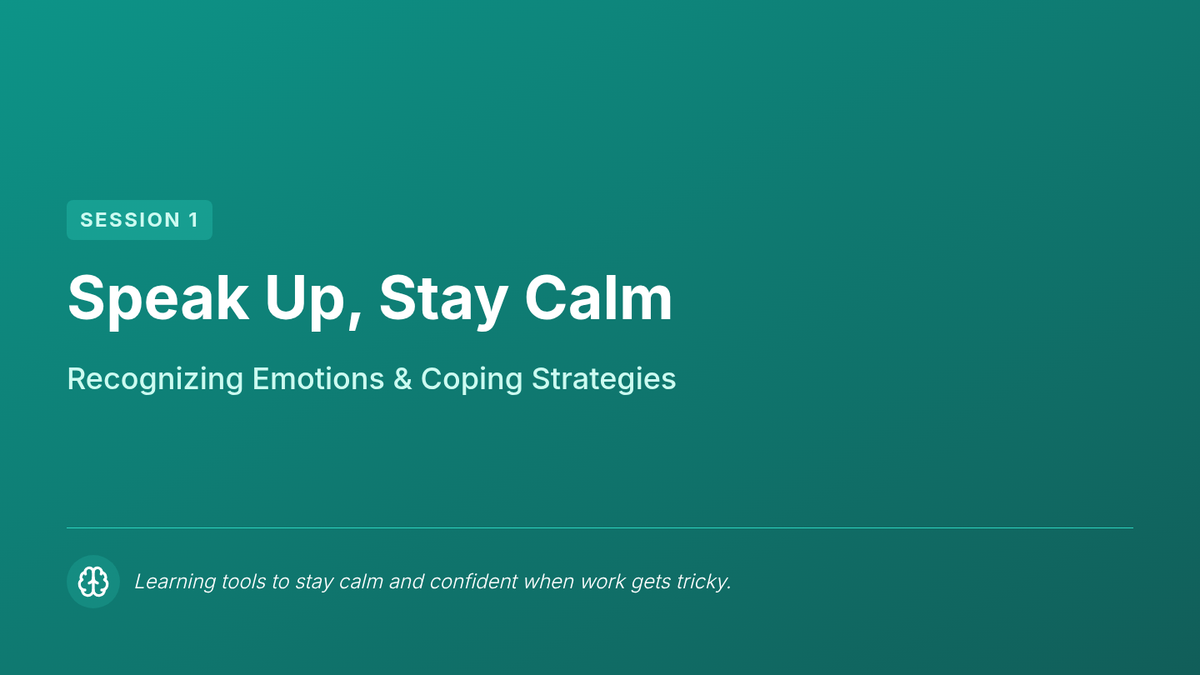 SESSION 1

Speak Up, Stay Calm

Recognizing Emotions & Coping Strategies

Learning tools to stay calm and confident when work gets tricky.